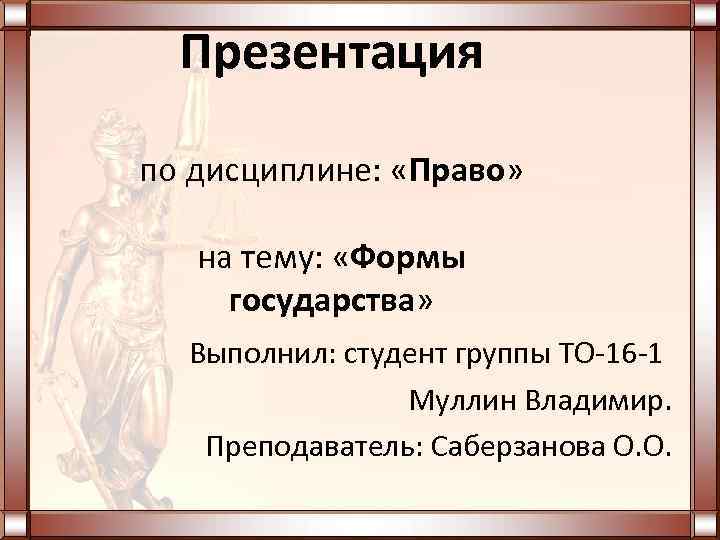 Презентация

по дисциплине: «Право»

на тему: «Формы государства»

Выполнил: студент группы ТО-16-1

Муллин Владимир.

Преподаватель: Саберзанова О.О.